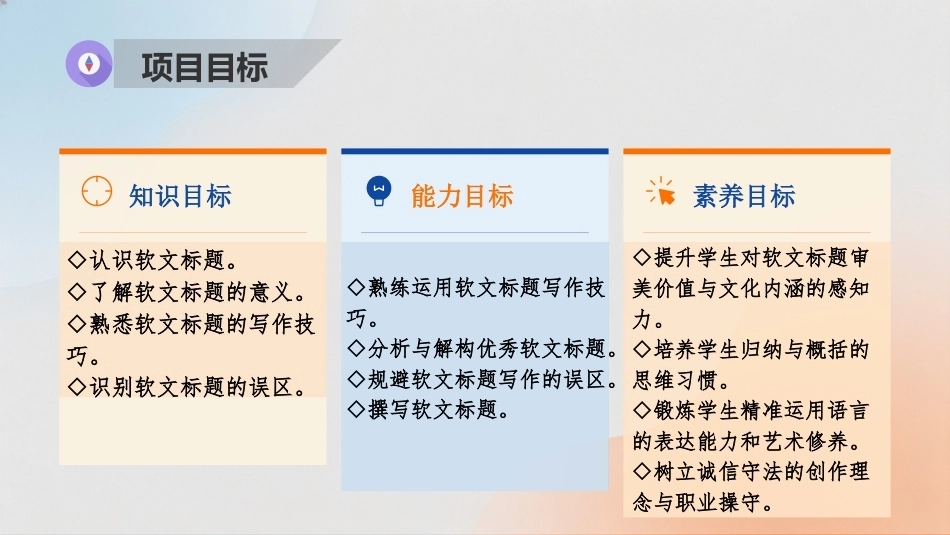 项目目标

知识目标

◇认识软文标题。
◇了解软文标题的意义。
◇熟悉软文标题的写作技巧。
◇识别软文标题的误区。

能力目标

◇熟练运用软文标题写作技巧。
◇分析与解构优秀软文标题。
◇规避软文标题写作的误区。
◇撰写软文标题。

素养目标

◇提升学生对软文标题审美价值与文化内涵的感知力。
◇培养学生归纳与概括的思维习惯。
◇锻炼学生精准运用语言的表达能力和艺术修养。
◇树立诚信守法的创作理念与职业操守。